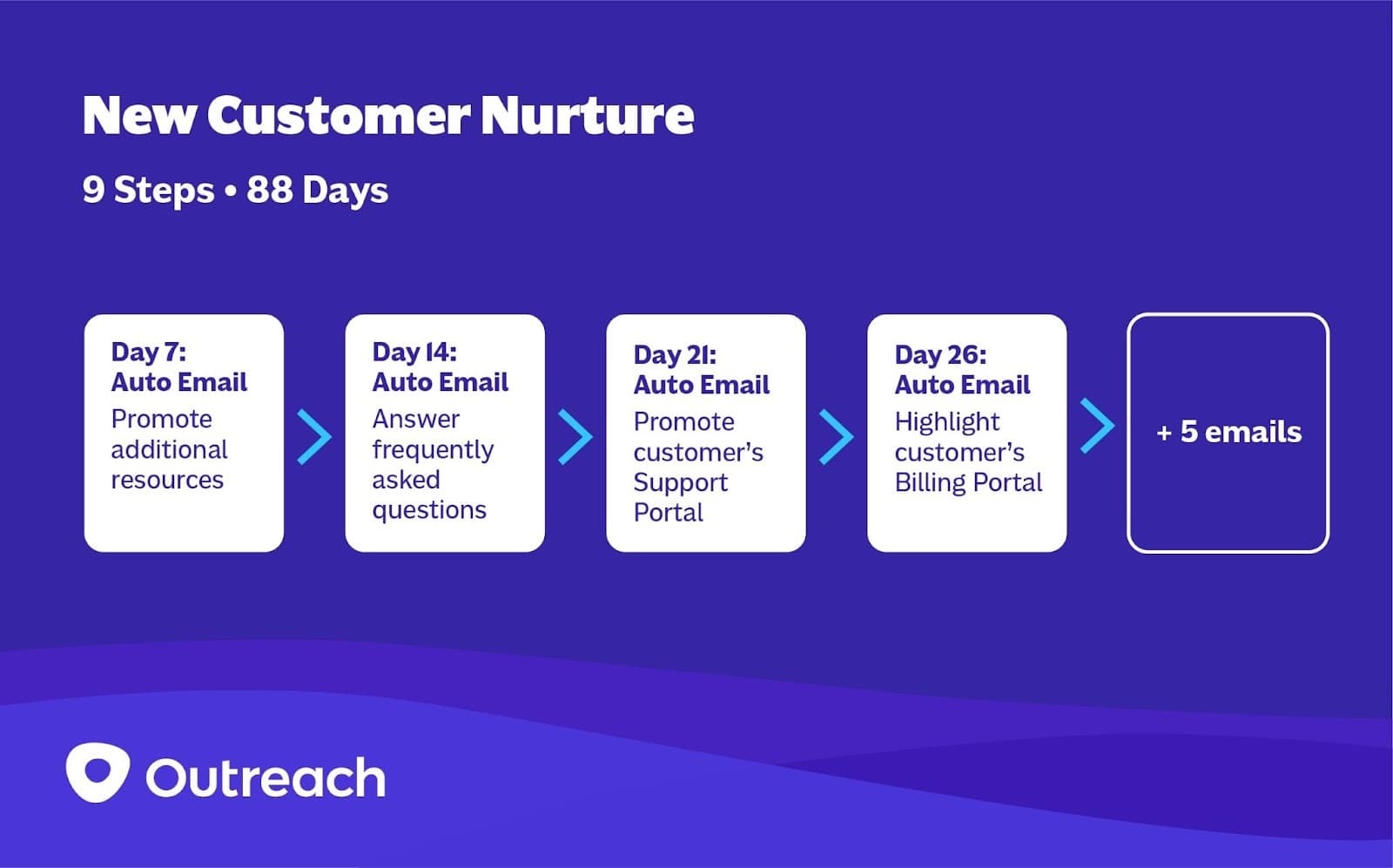 New Customer Nurture

9 Steps • 88 Days

Day 7:
Auto Email
Promote additional resources

Day 14:
Auto Email
Answer frequently asked questions

Day 21:
Auto Email
Promote customer's Support Portal

Day 26:
Auto Email
Highlight customer's Billing Portal

+ 5 emails

Outreach